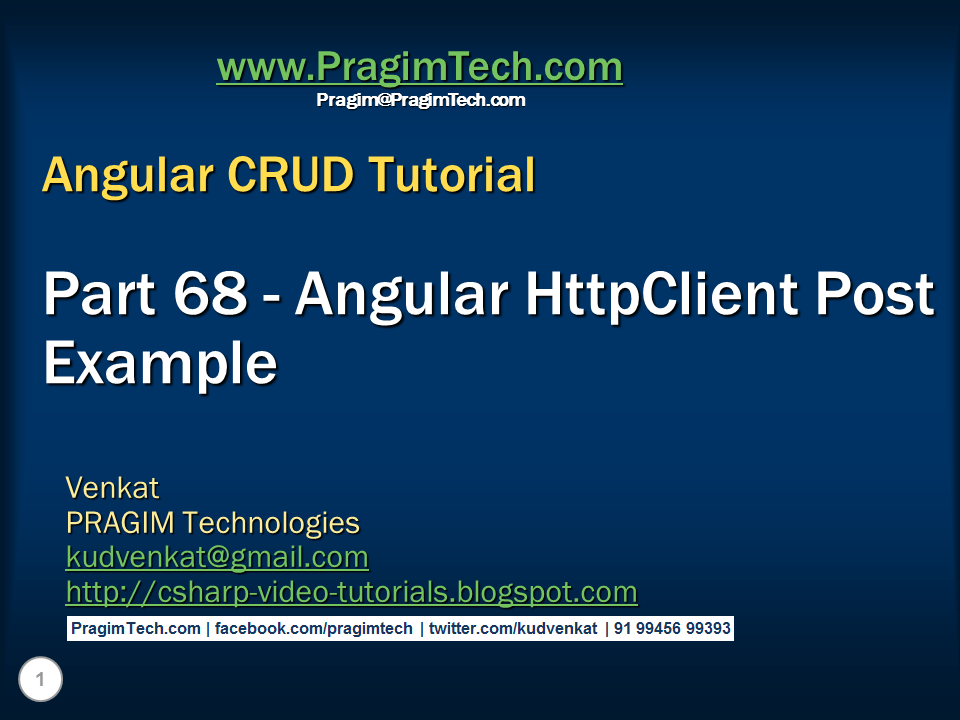 www.PragimTech.com
Pragim@PragimTech.com

Angular CRUD Tutorial

Part 68 - Angular HttpClient Post Example

Venkat
PRAGIM Technologies
kudvenkat@gmail.com
http://csharp-video-tutorials.blogspot.com

PragimTech.com | facebook.com/pragimtech | twitter.com/kudvenkat | 91 99456 99393

1